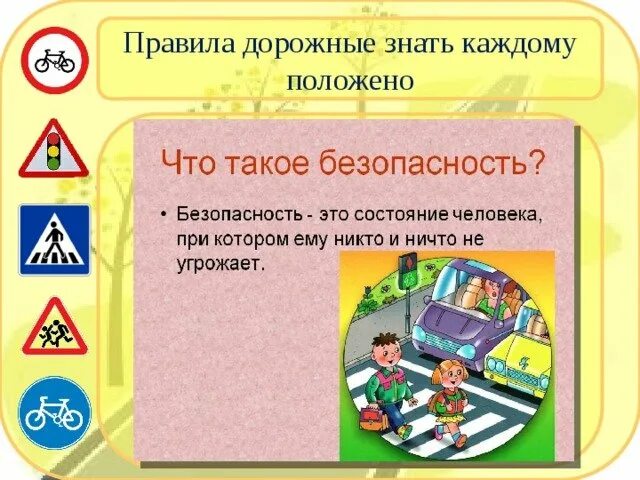 Правила дорожные знать каждому положено

Что такое безопасность?

• Безопасность - это состояние человека, при котором ему никто и ничто не угрожает.